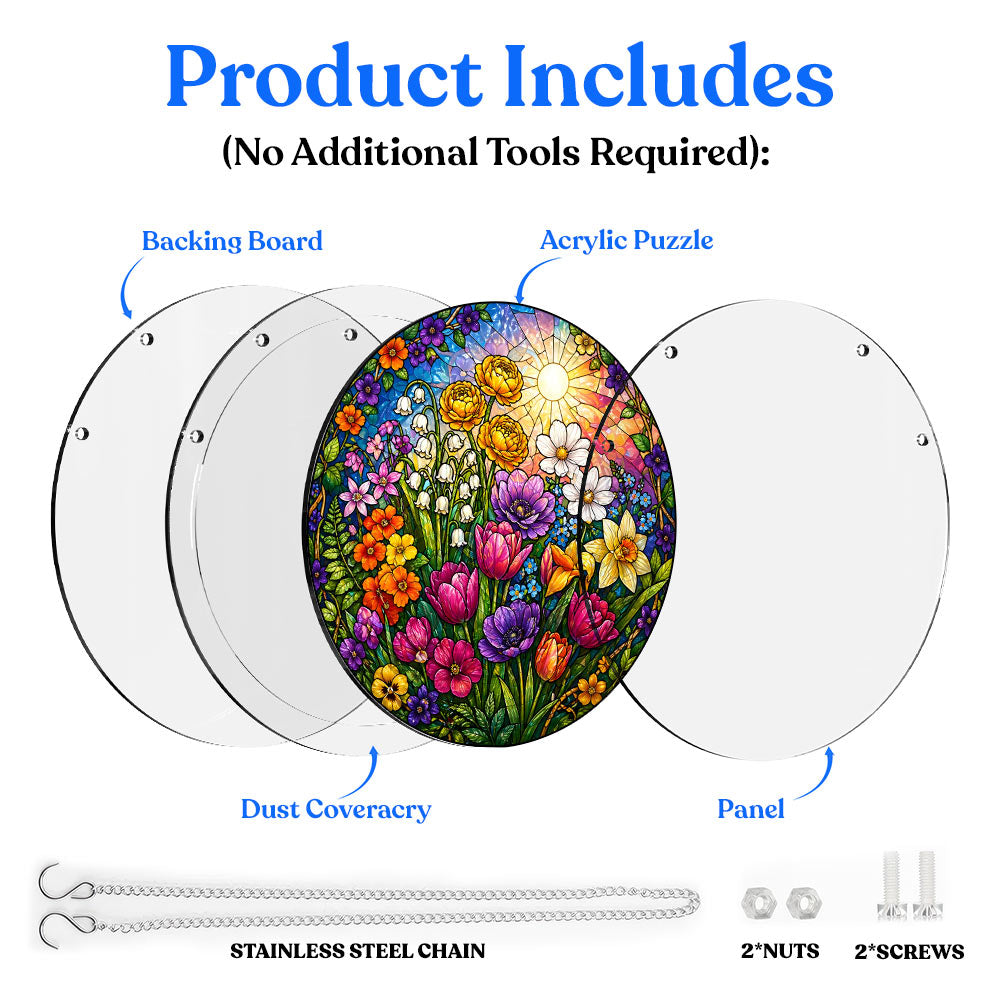 Product Includes
(No Additional Tools Required):

Backing Board

Acrylic Puzzle

Dust Coveracry

Panel

STAINLESS STEEL CHAIN

2*NUTS

2*SCREWS